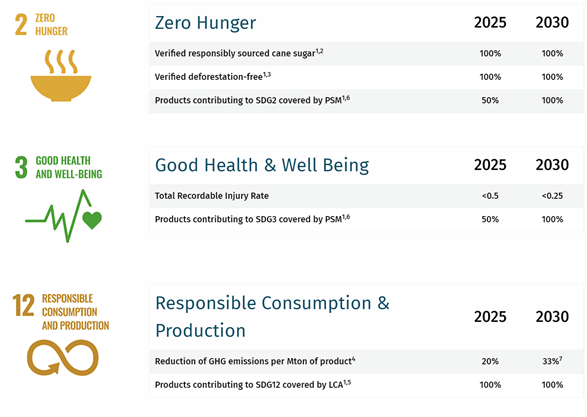 2 ZERO HUNGER

| Zero Hunger | 2025 | 2030 |
|---|---|---|
| Verified responsibly sourced cane sugar$^{1,2}$ | 100% | 100% |
| Verified deforestation-free$^{1,3}$ | 100% | 100% |
| Products contributing to SDG2 covered by PSM$^{1,6}$ | 50% | 100% |

3 GOOD HEALTH AND WELL-BEING

| Good Health & Well Being | 2025 | 2030 |
|---|---|---|
| Total Recordable Injury Rate | <0.5 | <0.25 |
| Products contributing to SDG3 covered by PSM$^{1,6}$ | 50% | 100% |

12 RESPONSIBLE CONSUMPTION AND PRODUCTION

| Responsible Consumption & Production | 2025 | 2030 |
|---|---|---|
| Reduction of GHG emissions per Mton of product$^{4}$ | 20% | 33%$^{7}$ |
| Products contributing to SDG12 covered by LCA$^{1,5}$ | 100% | 100% |